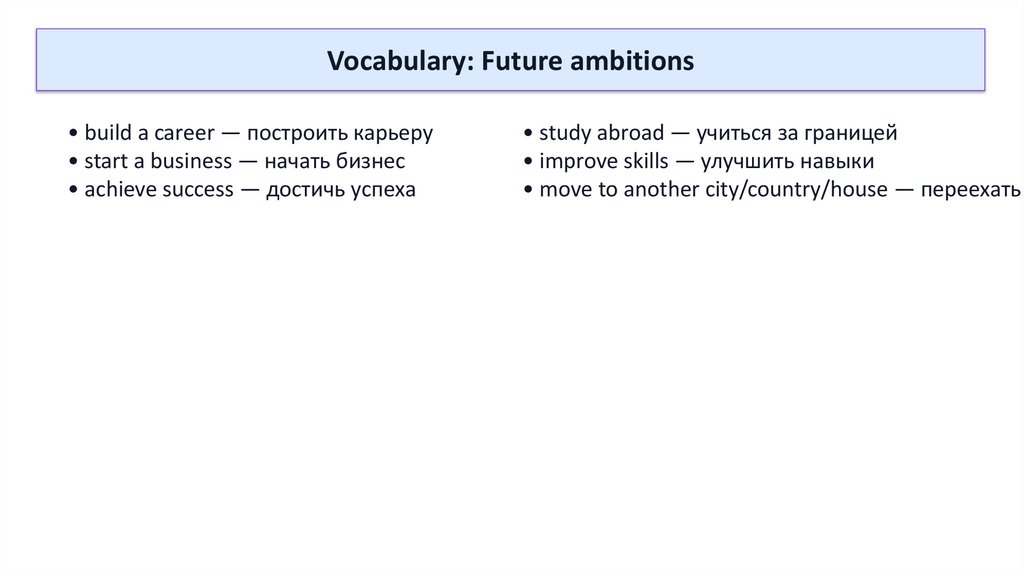 Vocabulary: Future ambitions

• build a career — построить карьеру
• start a business — начать бизнес
• achieve success — достичь успеха

• study abroad — учиться за границей
• improve skills — улучшить навыки
• move to another city/country/house — переехать